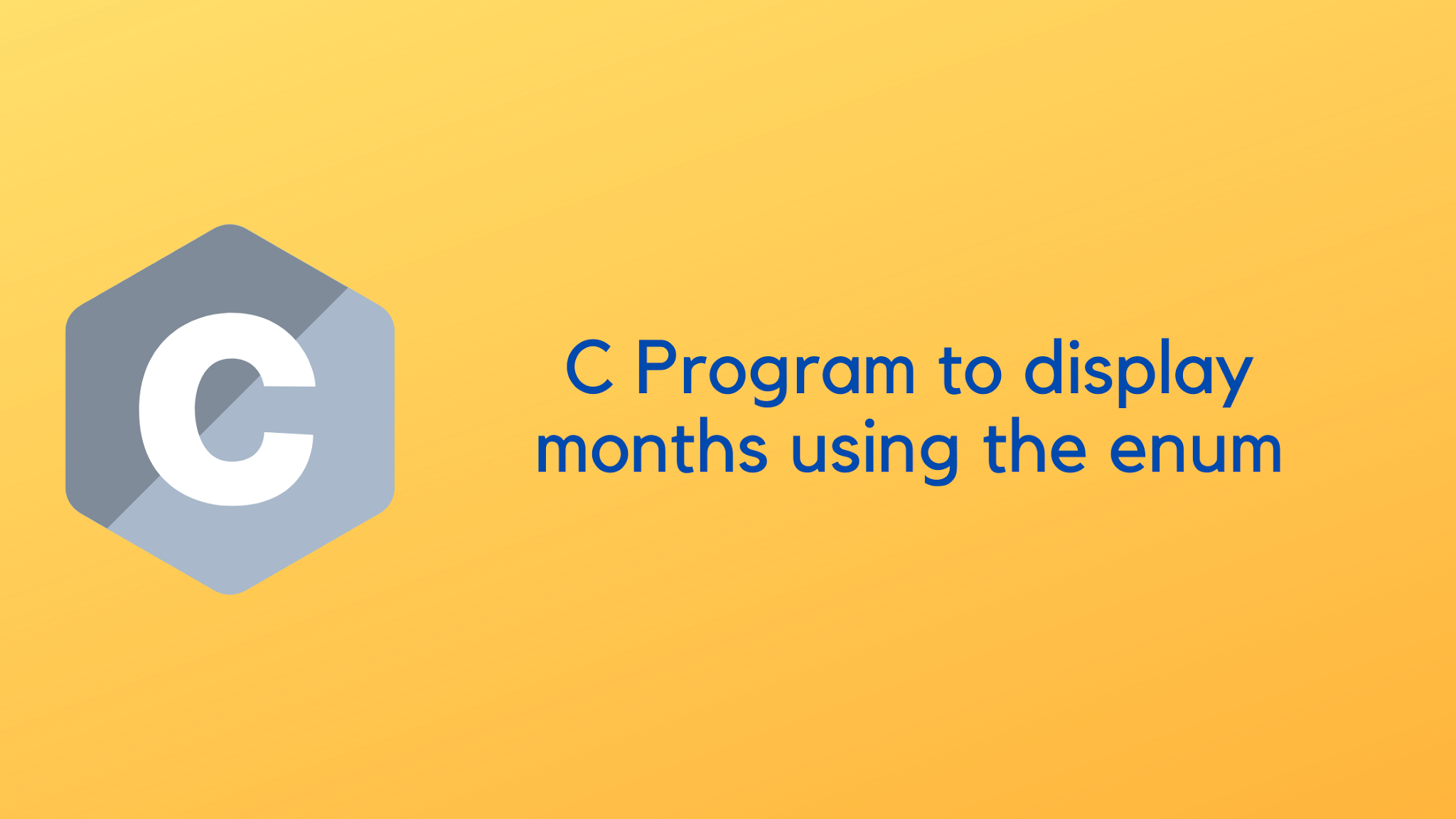 C

C Program to display months using the enum